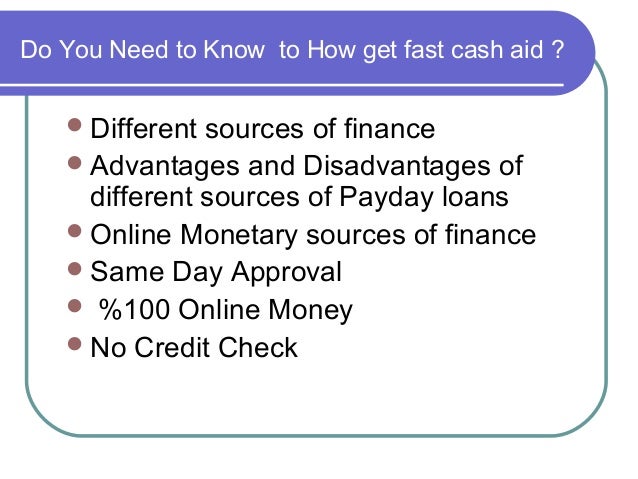 Do You Need to Know to How get fast cash aid ?

- Different sources of finance
- Advantages and Disadvantages of different sources of Payday loans
- Online Monetary sources of finance
- Same Day Approval
- %100 Online Money
- No Credit Check